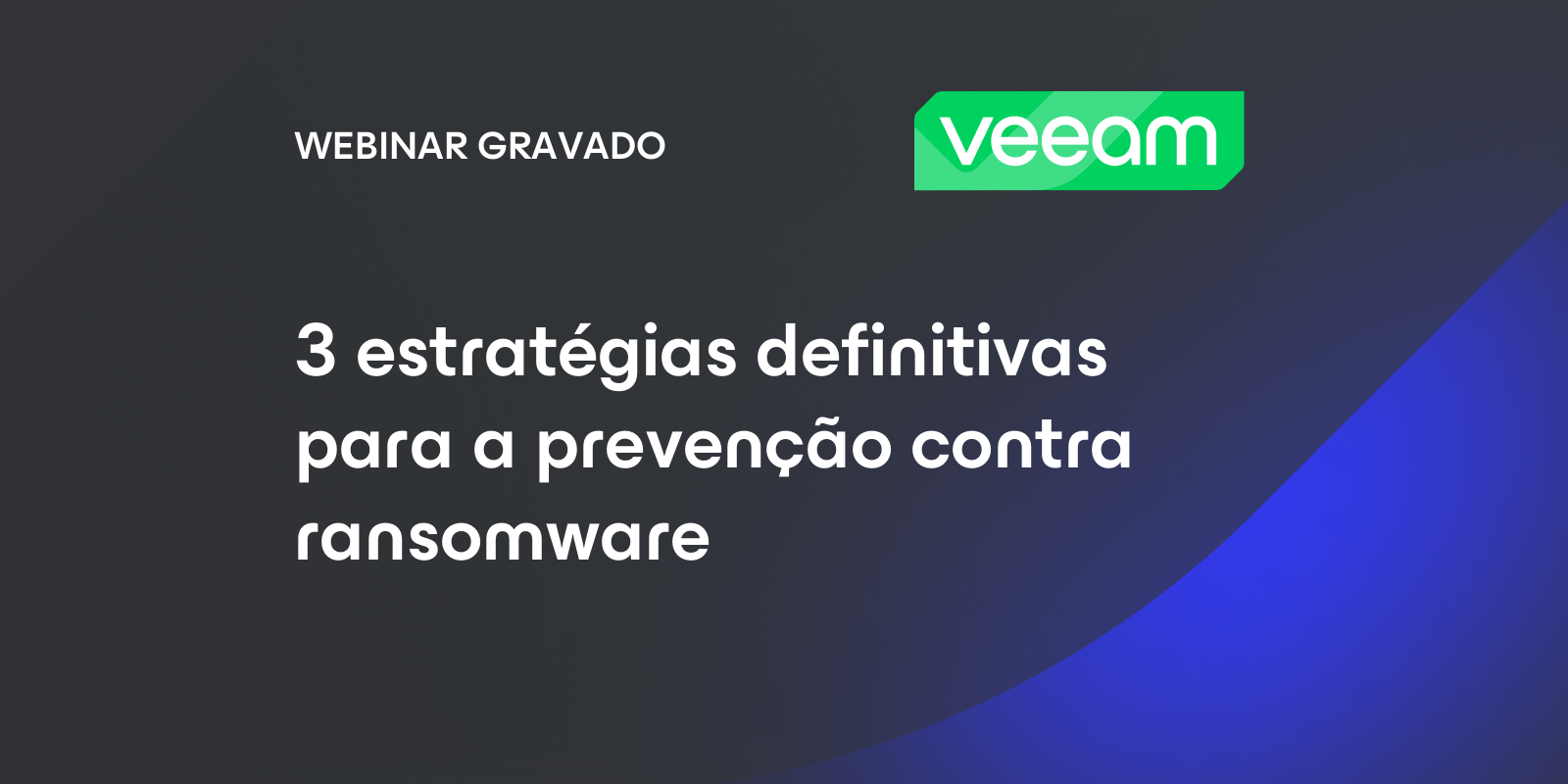 WEBINAR GRAVADO

veeam

3 estratégias definitivas para a prevenção contra ransomware